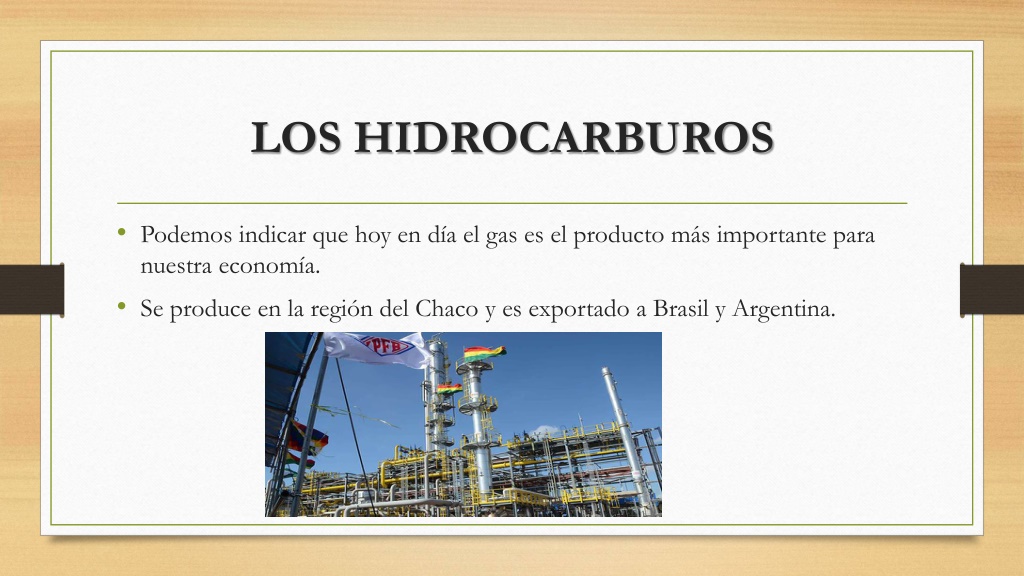 LOS HIDROCARBUROS

• Podemos indicar que hoy en día el gas es el producto más importante para nuestra economía.

• Se produce en la región del Chaco y es exportado a Brasil y Argentina.

YPFB